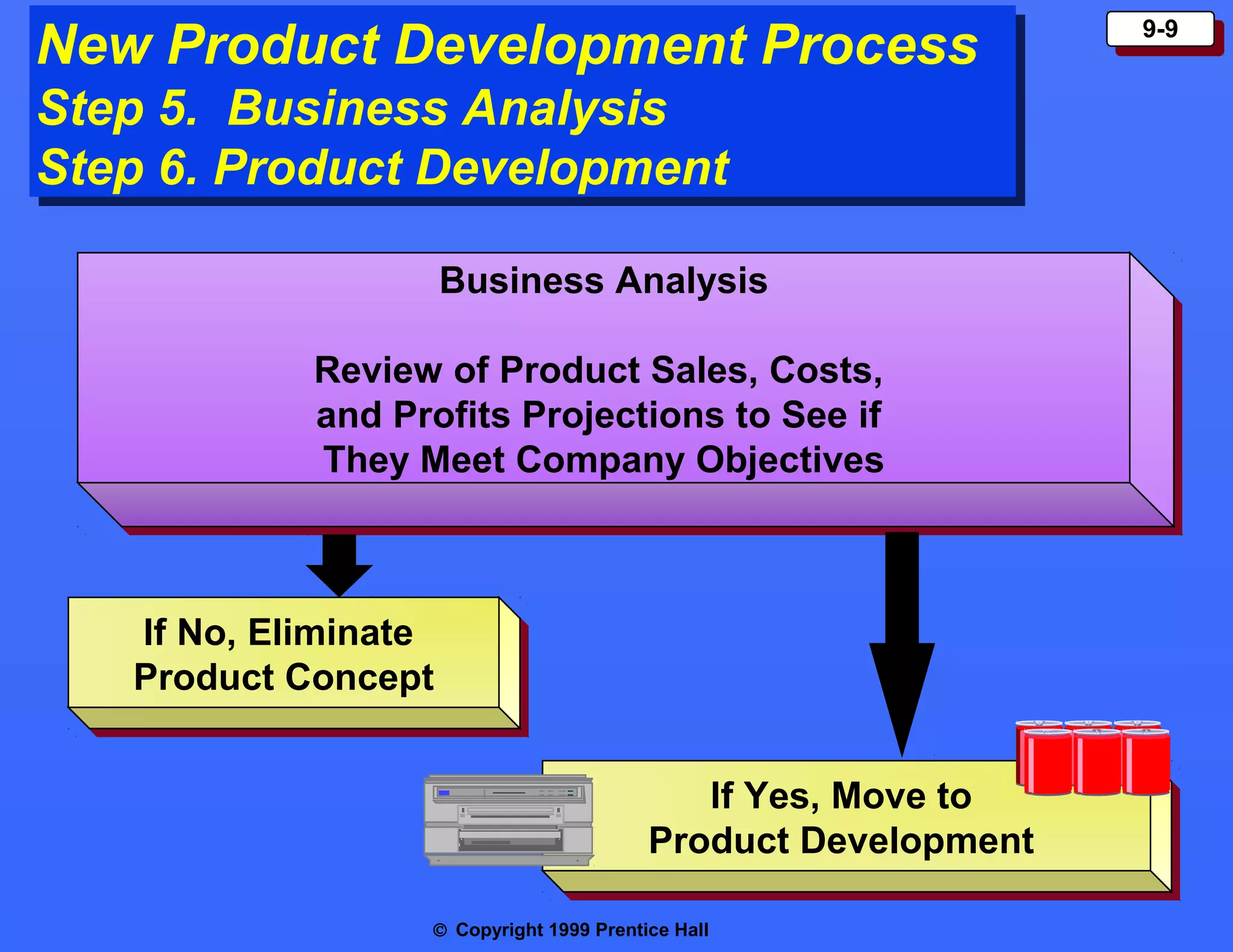 New Product Development Process
Step 5. Business Analysis
Step 6. Product Development

9-9

Business Analysis

Review of Product Sales, Costs, and Profits Projections to See if They Meet Company Objectives

If No, Eliminate Product Concept

If Yes, Move to Product Development

© Copyright 1999 Prentice Hall